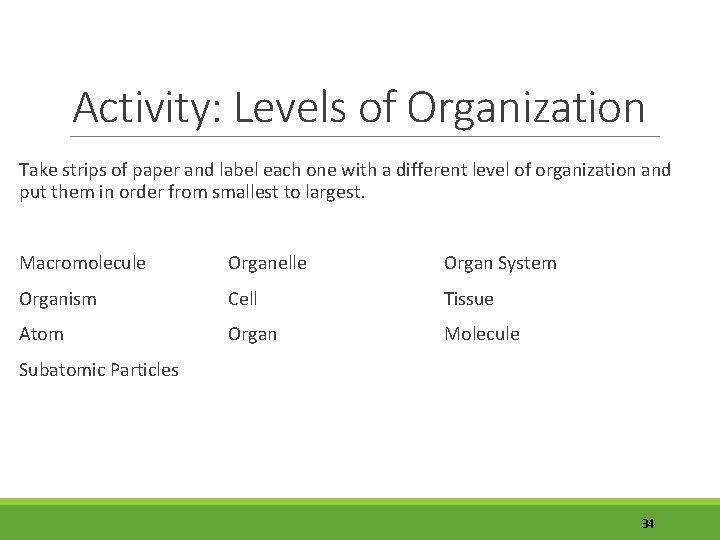 Activity: Levels of Organization

Take strips of paper and label each one with a different level of organization and put them in order from smallest to largest.

Macromolecule
Organism
Atom
Subatomic Particles

Organelle
Cell
Organ

Organ System
Tissue
Molecule

34